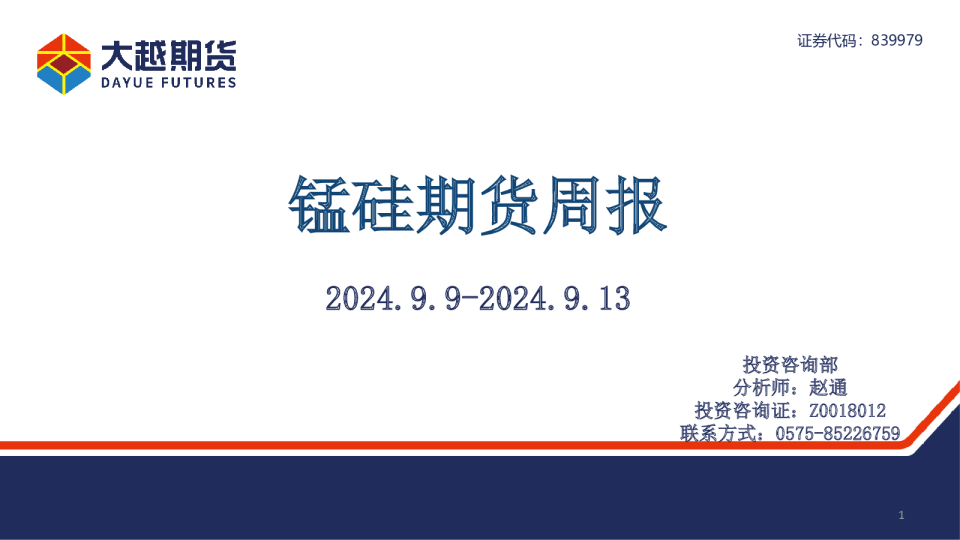 大越期货
DAYUE FUTURES

证券代码：839979

锰硅期货周报

2024.9.9-2024.9.13

投资咨询部
分析师：赵通
投资咨询证：Z0018012
联系方式：0575-85226759

1